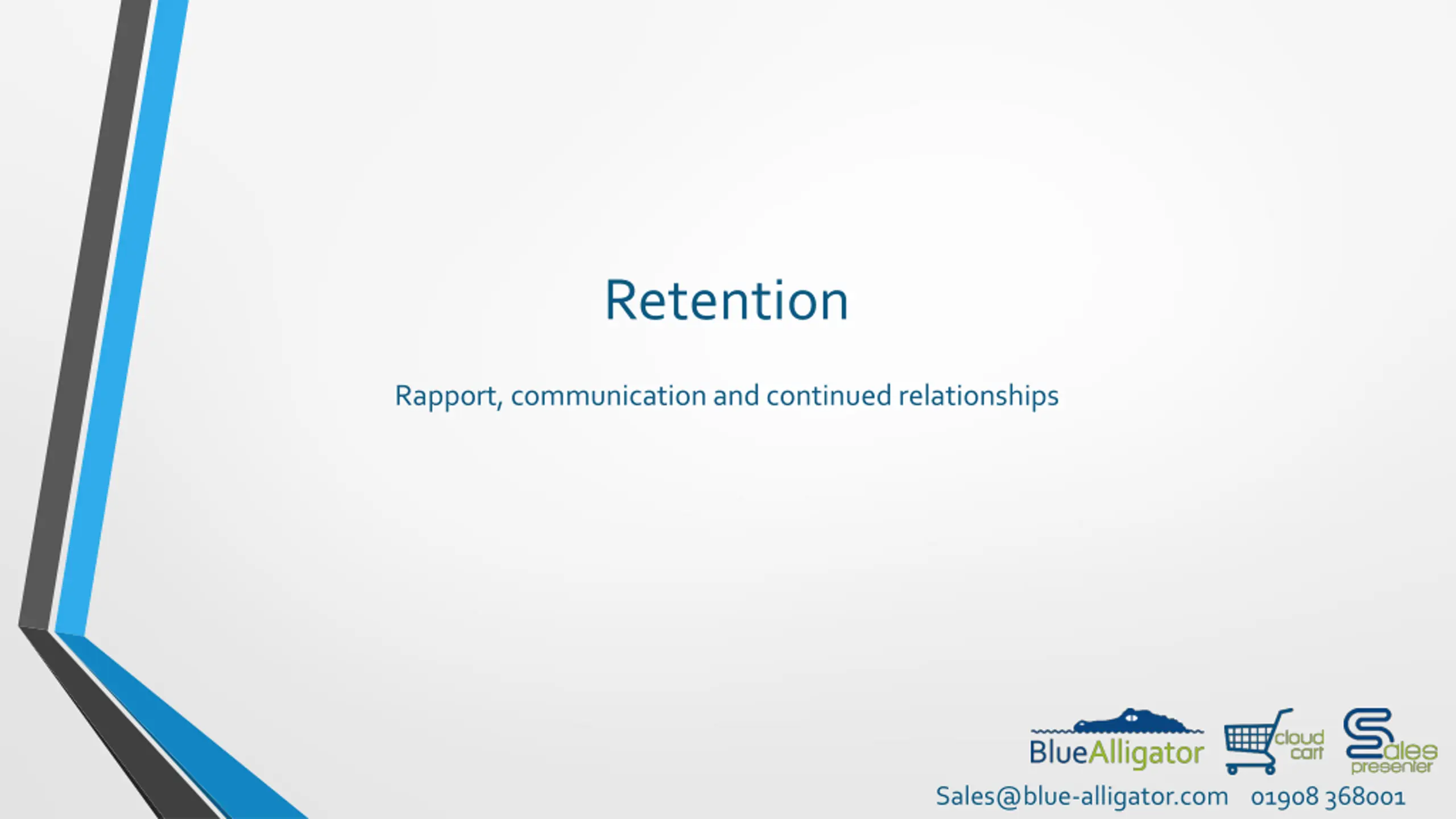 Retention

Rapport, communication and continued relationships

BlueAlligator cloud cart Sales presenter

Sales@blue-alligator.com 01908 368001